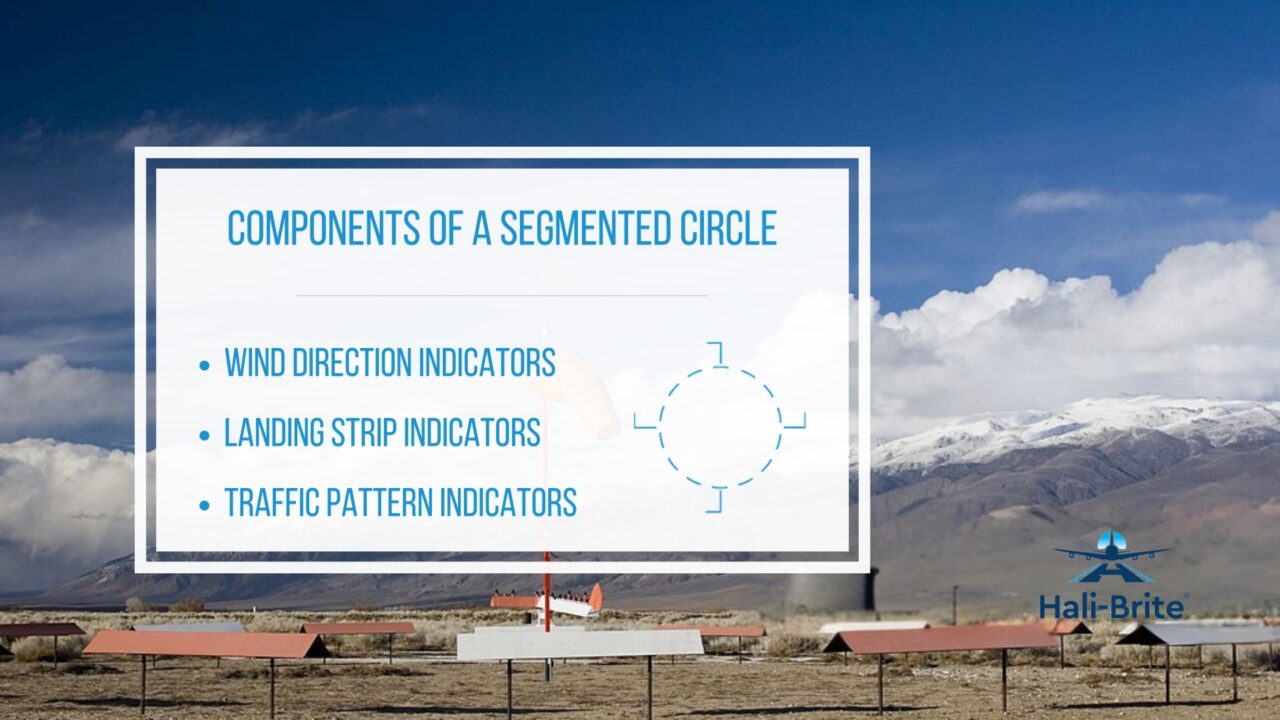 COMPONENTS OF A SEGMENTED CIRCLE

• WIND DIRECTION INDICATORS
• LANDING STRIP INDICATORS
• TRAFFIC PATTERN INDICATORS

Hali-Brite®